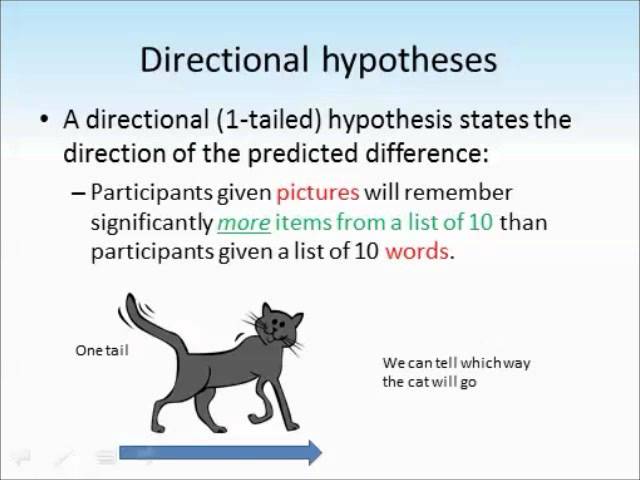 Directional hypotheses

• A directional (1-tailed) hypothesis states the direction of the predicted difference:

– Participants given pictures will remember significantly more items from a list of 10 than participants given a list of 10 words.

One tail

We can tell which way the cat will go